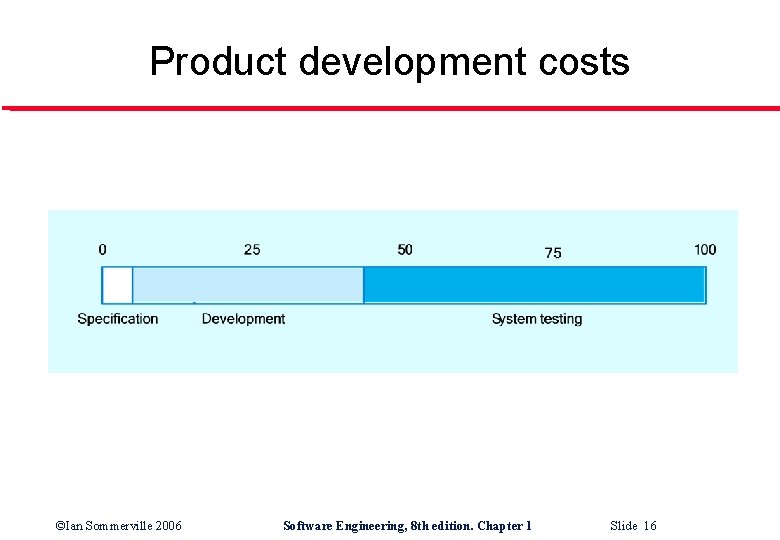 Product development costs

0 25 50 75 100

Specification Development System testing

©Ian Sommerville 2006 Software Engineering, 8th edition. Chapter 1 Slide 16